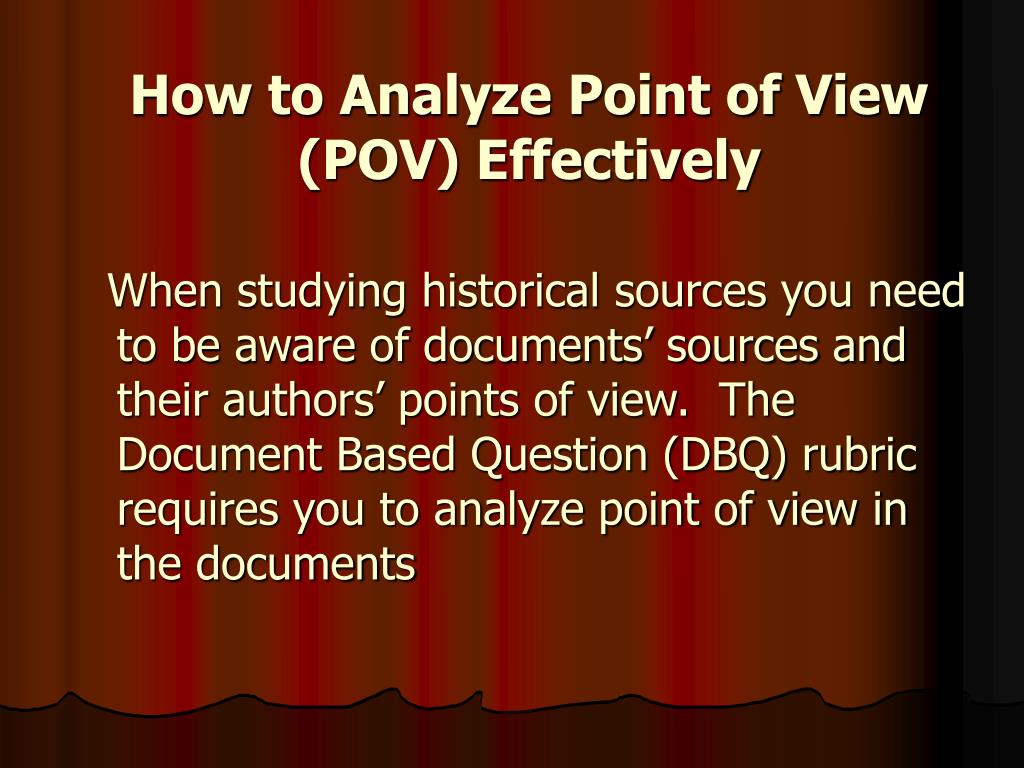 How to Analyze Point of View (POV) Effectively

When studying historical sources you need to be aware of documents’ sources and their authors’ points of view.  The Document Based Question (DBQ) rubric requires you to analyze point of view in the documents